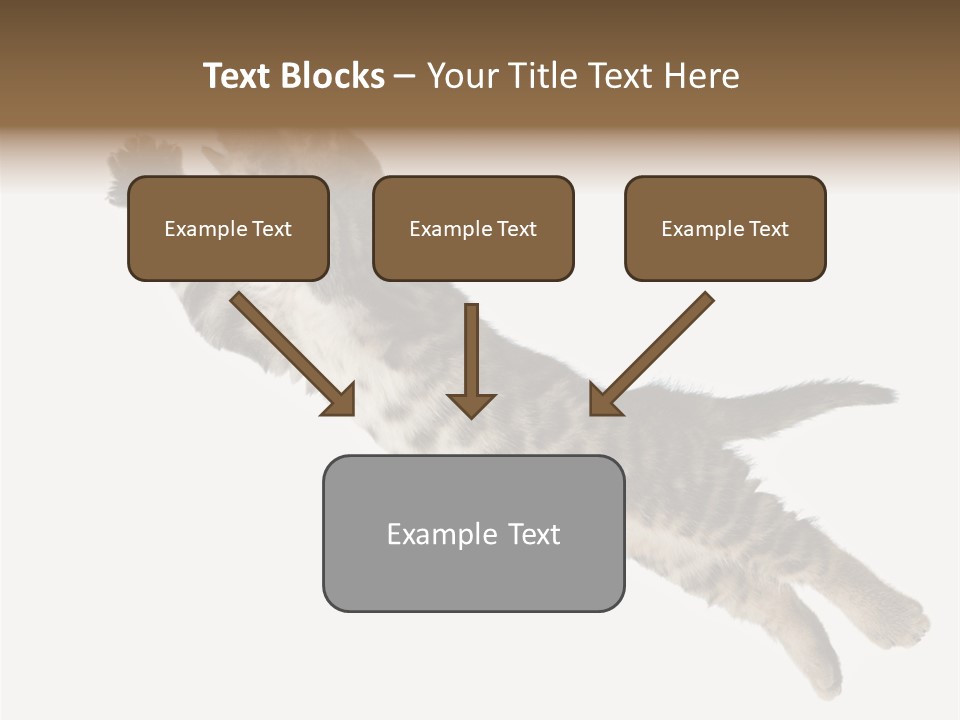 Text Blocks – Your Title Text Here

Example Text

Example Text

Example Text

Example Text